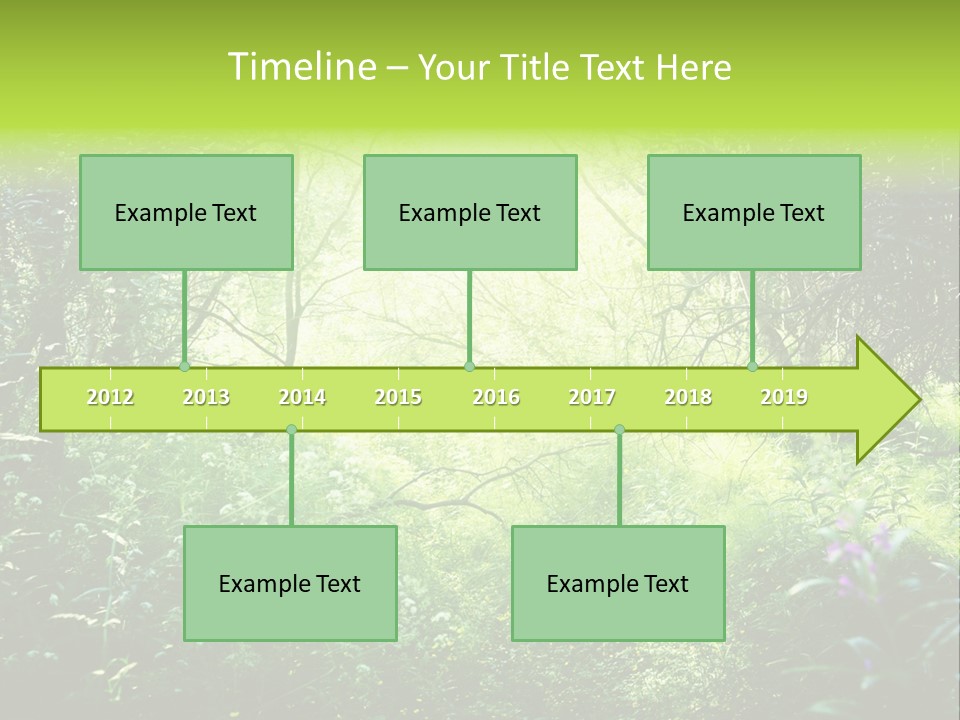 Timeline – Your Title Text Here

Example Text

Example Text

Example Text

2012 2013 2014 2015 2016 2017 2018 2019

Example Text

Example Text